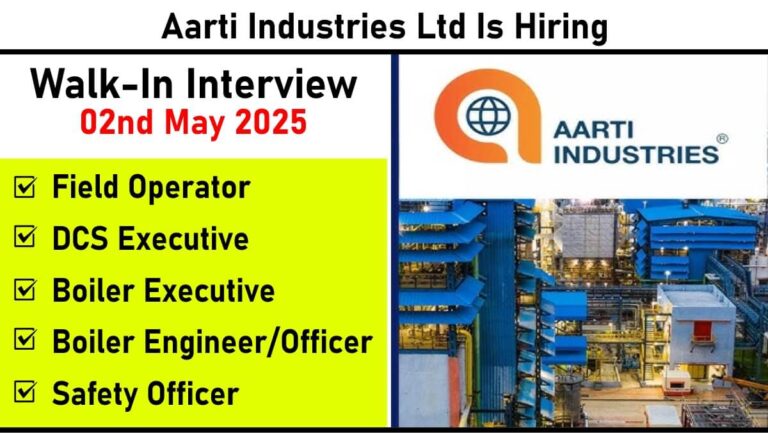 Aarti Industries Ltd Is Hiring

Walk-In Interview
02nd May 2025

☑ Field Operator
☑ DCS Executive
☑ Boiler Executive
☑ Boiler Engineer/Officer
☑ Safety Officer

AARTI INDUSTRIES ®